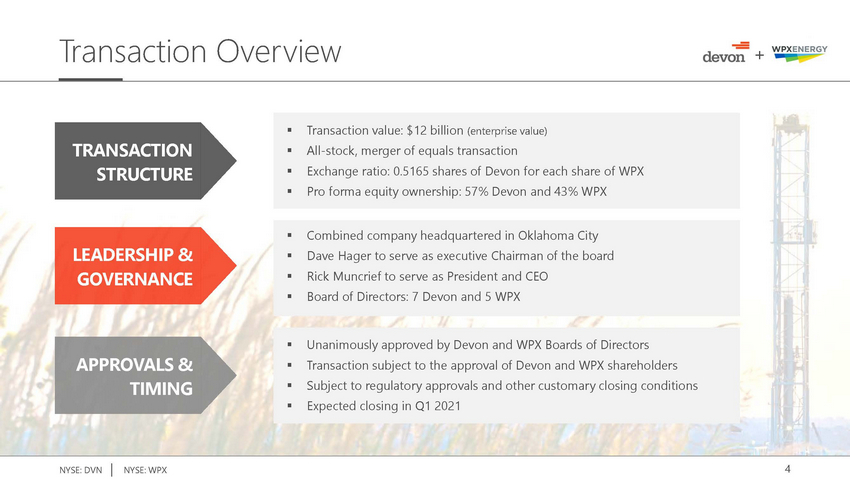 Transaction Overview

devon + WPXENERGY

TRANSACTION STRUCTURE

▪ Transaction value: $12 billion (enterprise value)
▪ All-stock, merger of equals transaction
▪ Exchange ratio: 0.5165 shares of Devon for each share of WPX
▪ Pro forma equity ownership: 57% Devon and 43% WPX

LEADERSHIP & GOVERNANCE

▪ Combined company headquartered in Oklahoma City
▪ Dave Hager to serve as executive Chairman of the board
▪ Rick Muncrief to serve as President and CEO
▪ Board of Directors: 7 Devon and 5 WPX

APPROVALS & TIMING

▪ Unanimously approved by Devon and WPX Boards of Directors
▪ Transaction subject to the approval of Devon and WPX shareholders
▪ Subject to regulatory approvals and other customary closing conditions
▪ Expected closing in Q1 2021

NYSE: DVN | NYSE: WPX

4